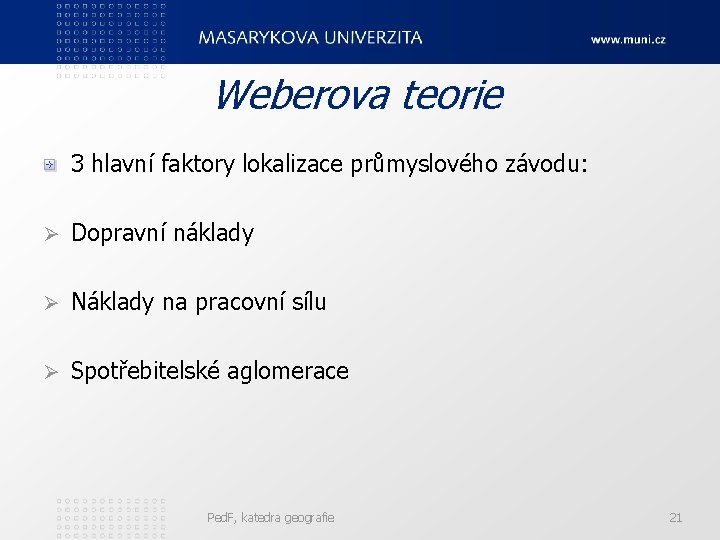 MASARYKOVA UNIVERZITA

www.muni.cz

Weberova teorie

3 hlavní faktory lokalizace průmyslového závodu:

Dopravní náklady

Náklady na pracovní sílu

Spotřebitelské aglomerace

PedF, katedra geografie

21